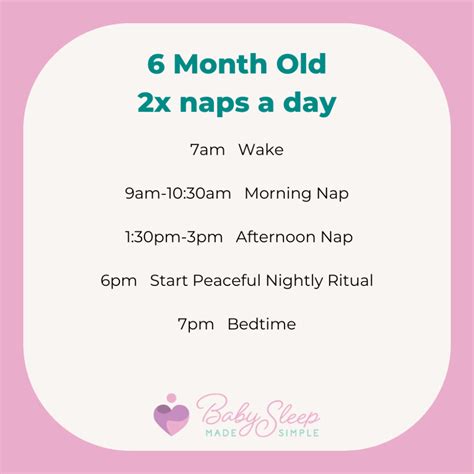 6 Month Old
2x naps a day

7am Wake

9am-10:30am Morning Nap

1:30pm-3pm Afternoon Nap

6pm Start Peaceful Nightly Ritual

7pm Bedtime

Baby Sleep
MADE SIMPLE